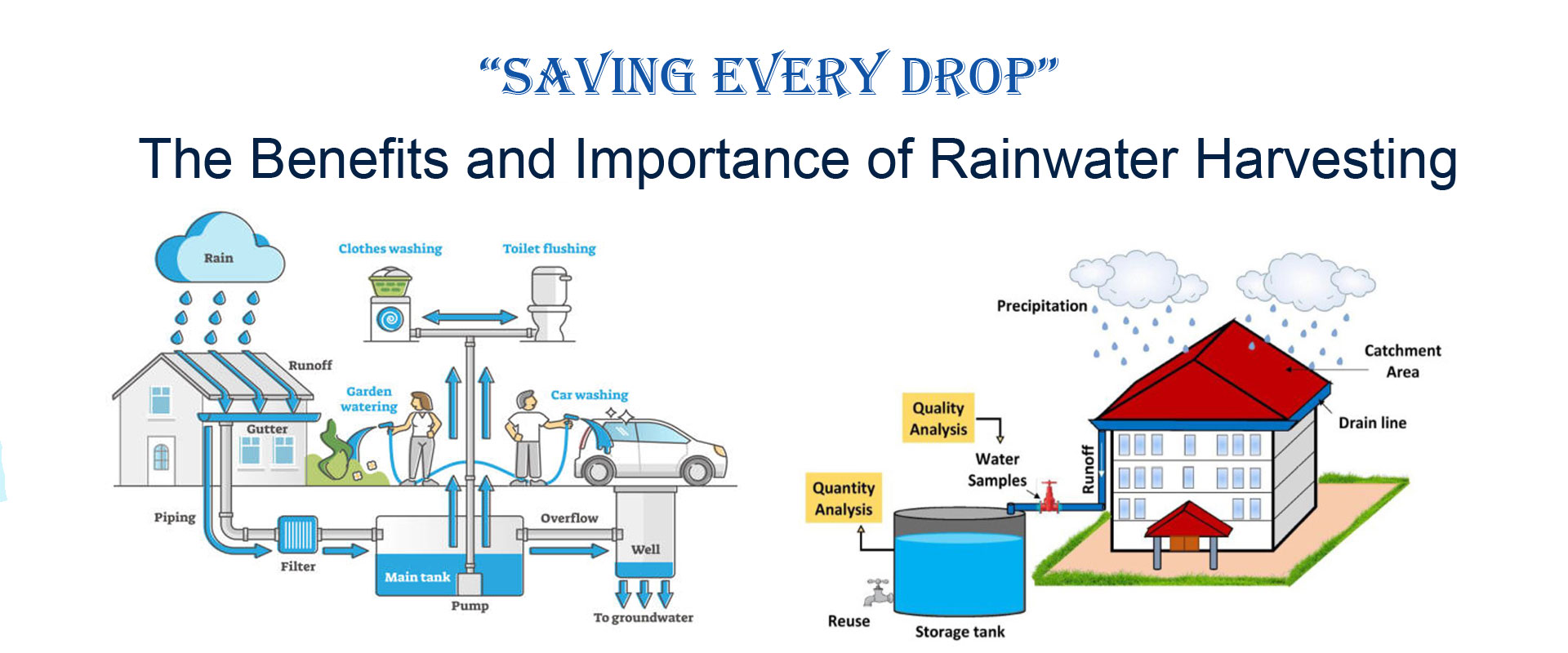 “SAVING EVERY DROP”

The Benefits and Importance of Rainwater Harvesting

Rain

Clothes washing

Toilet flushing

Runoff

Garden watering

Car washing

Gutter

Piping

Filter

Main tank

Pump

Overflow

Well

To groundwater

Precipitation

Catchment Area

Drain line

Quality Analysis

Water Samples

Runoff

Quantity Analysis

Reuse

Storage tank